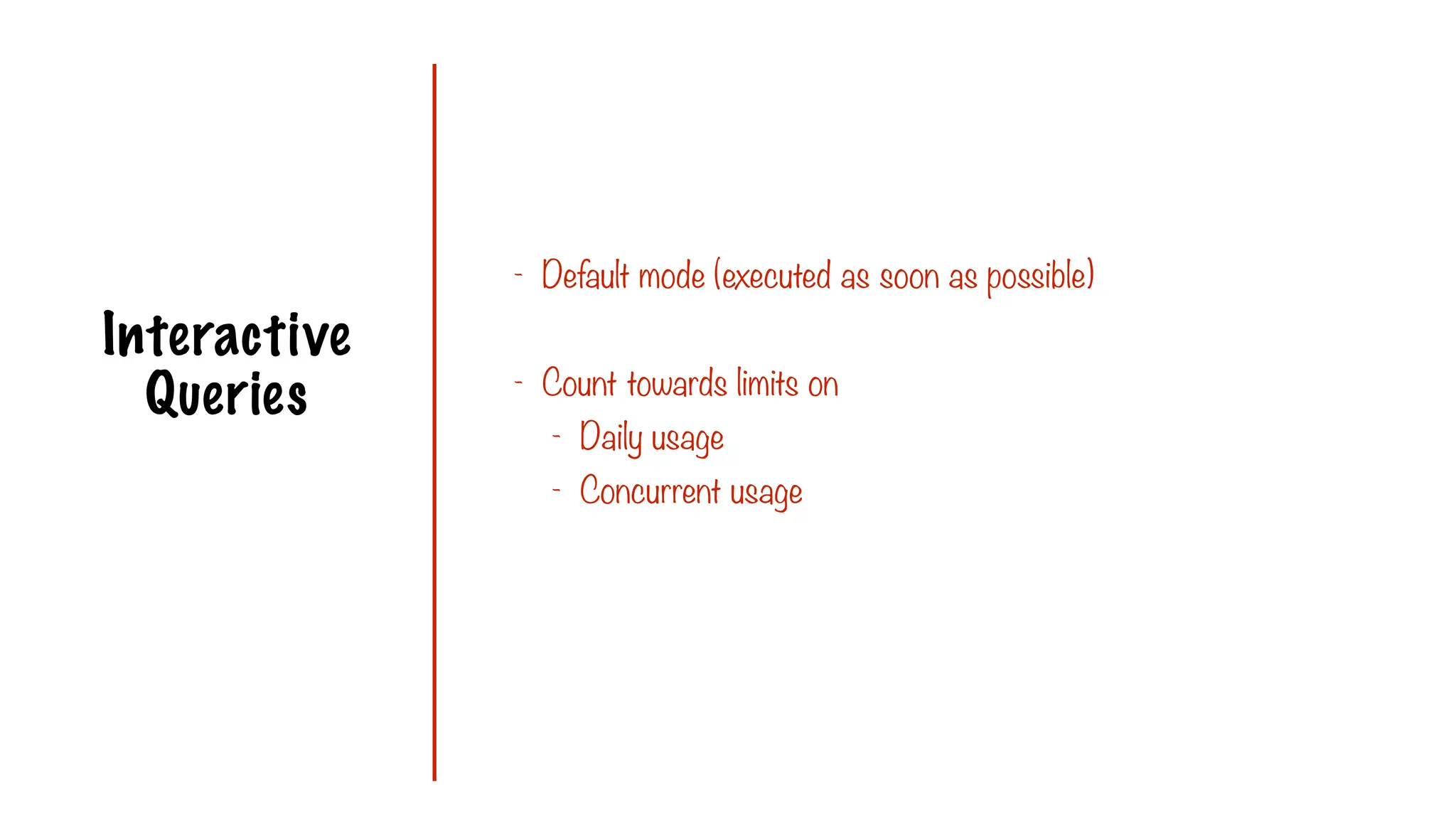 Interactive Queries

- Default mode (executed as soon as possible)

- Count towards limits on
  - Daily usage
  - Concurrent usage